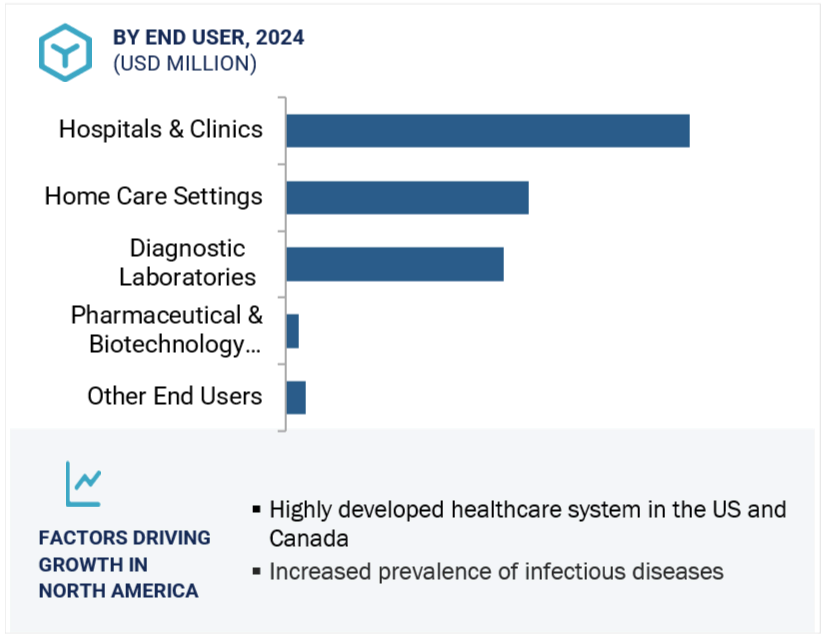 BY END USER, 2024
(USD MILLION)

Hospitals & Clinics
Home Care Settings
Diagnostic Laboratories
Pharmaceutical & Biotechnology…
Other End Users

FACTORS DRIVING GROWTH IN NORTH AMERICA

▪ Highly developed healthcare system in the US and Canada
▪ Increased prevalence of infectious diseases